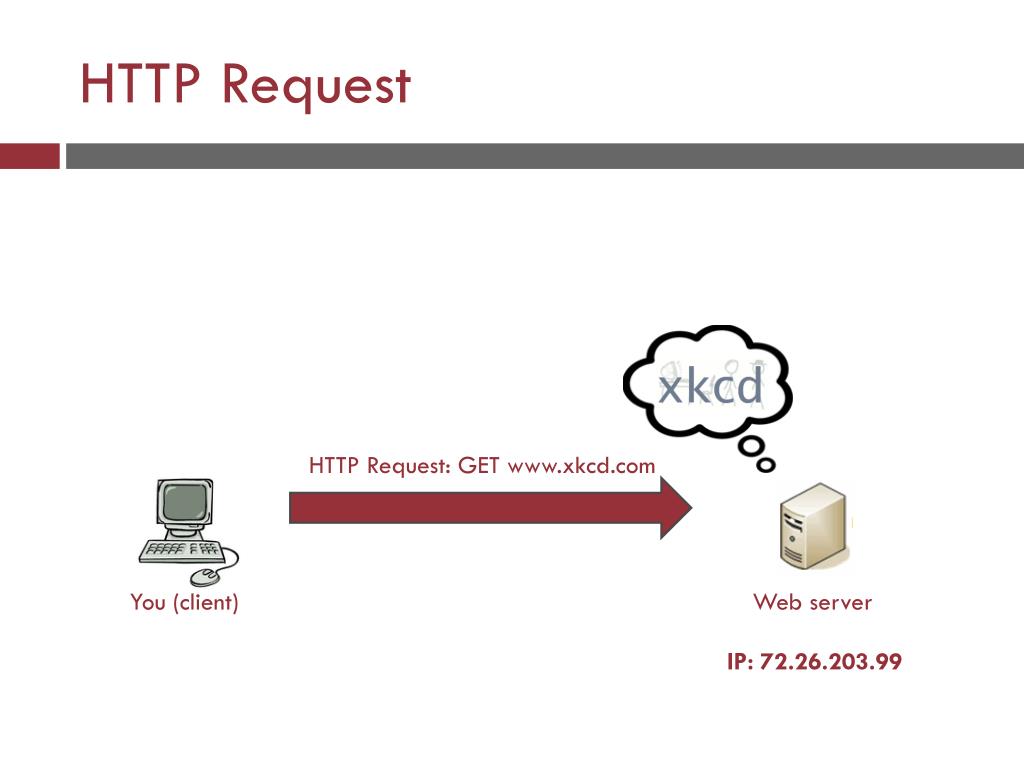 HTTP Request

xkcd

HTTP Request: GET www.xkcd.com

You (client)

Web server

IP: 72.26.203.99